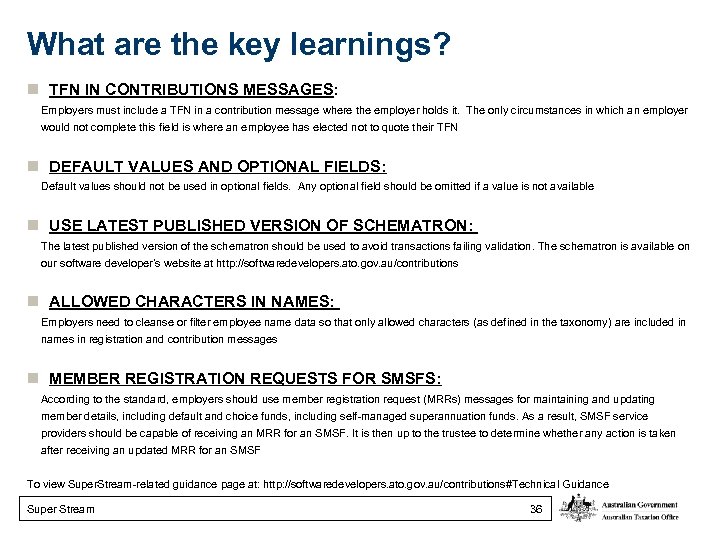 What are the key learnings?

TFN IN CONTRIBUTIONS MESSAGES:

Employers must include a TFN in a contribution message where the employer holds it. The only circumstances in which an employer would not complete this field is where an employee has elected not to quote their TFN

DEFAULT VALUES AND OPTIONAL FIELDS:

Default values should not be used in optional fields. Any optional field should be omitted if a value is not available

USE LATEST PUBLISHED VERSION OF SCHEMATRON:

The latest published version of the schematron should be used to avoid transactions failing validation. The schematron is available on our software developer's website at http://softwaredevelopers.ato.gov.au/contributions

ALLOWED CHARACTERS IN NAMES:

Employers need to cleanse or filter employee name data so that only allowed characters (as defined in the taxonomy) are included in names in registration and contribution messages

MEMBER REGISTRATION REQUESTS FOR SMSFS:

According to the standard, employers should use member registration request (MRRs) messages for maintaining and updating member details, including default and choice funds, including self-managed superannuation funds. As a result, SMSF service providers should be capable of receiving an MRR for an SMSF. It is then up to the trustee to determine whether any action is taken after receiving an updated MRR for an SMSF

To view SuperStream-related guidance page at: http://softwaredevelopers.ato.gov.au/contributions#Technical Guidance

Super Stream 36

Australian Government
Australian Taxation Office